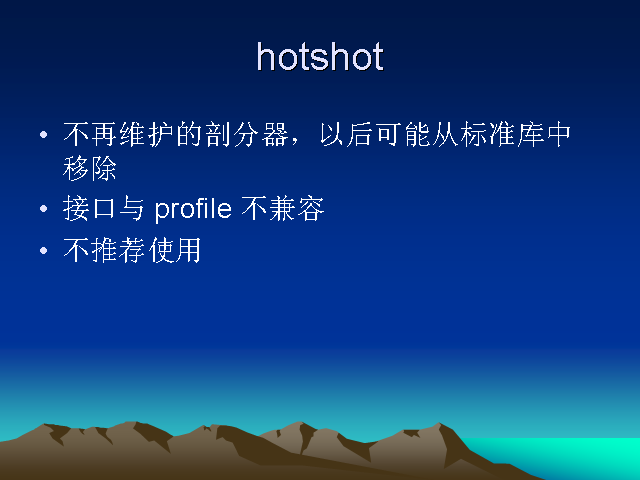 hotshot

• 不再维护的剖分器，以后可能从标准库中移除
• 接口与 profile 不兼容
• 不推荐使用